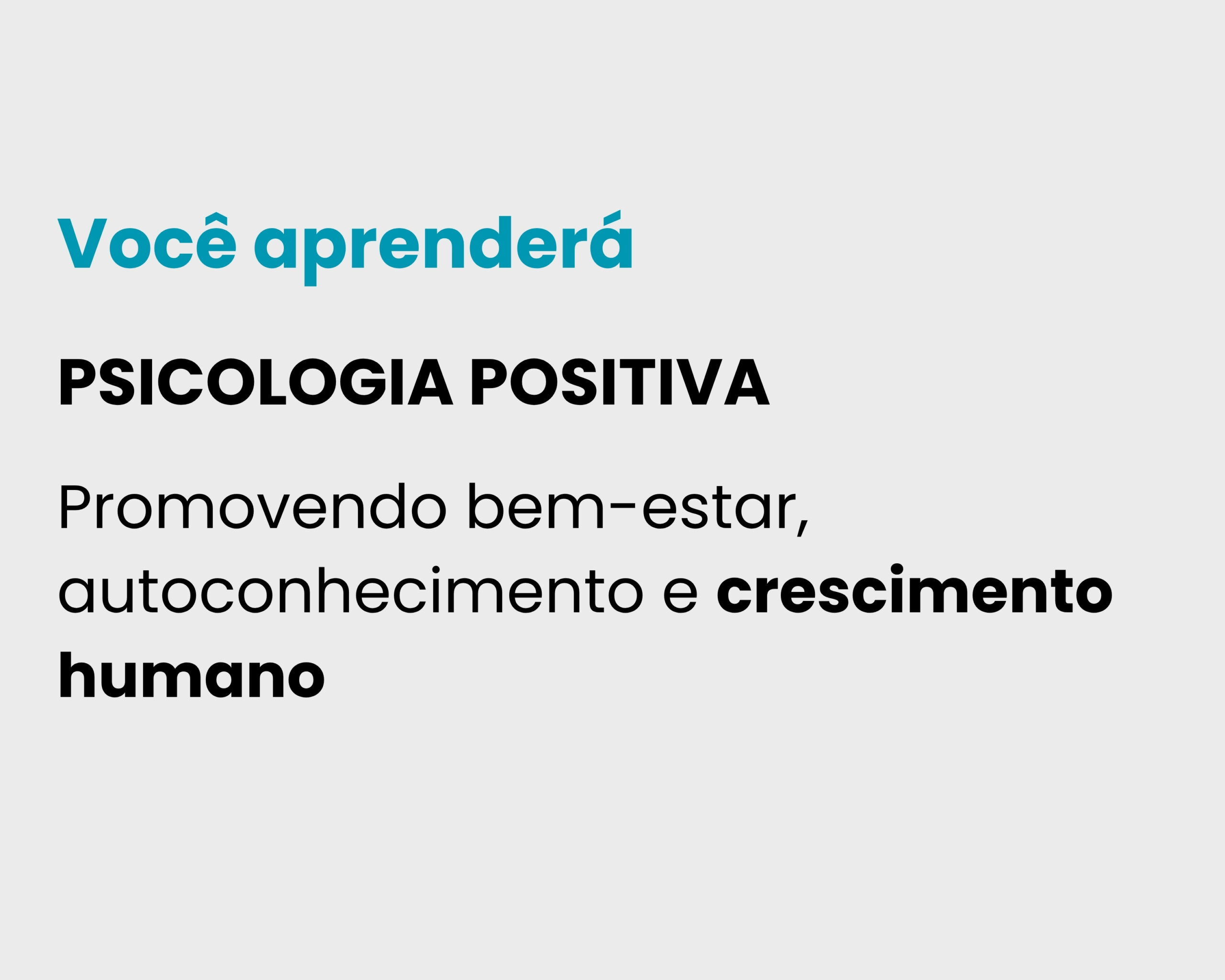 Você aprenderá

PSICOLOGIA POSITIVA

Promovendo bem-estar, autoconhecimento e crescimento humano